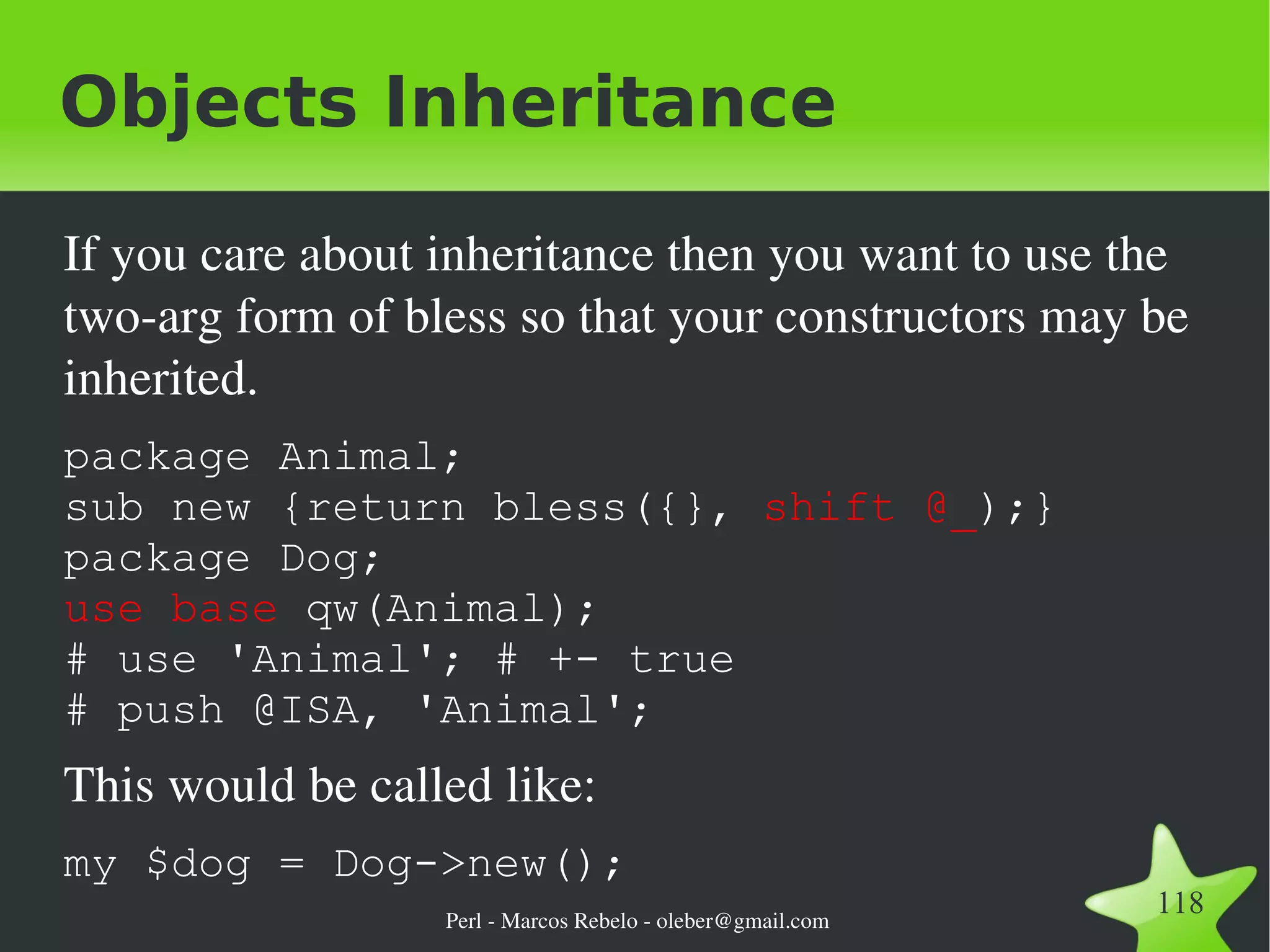 Objects Inheritance

If you care about inheritance then you want to use the two-arg form of bless so that your constructors may be inherited.

package Animal;
sub new {return bless({}, shift @_);}
package Dog;
use base qw(Animal);
# use 'Animal'; # +- true
# push @ISA, 'Animal';

This would be called like:

my $dog = Dog->new();

Perl - Marcos Rebelo - oleber@gmail.com

118